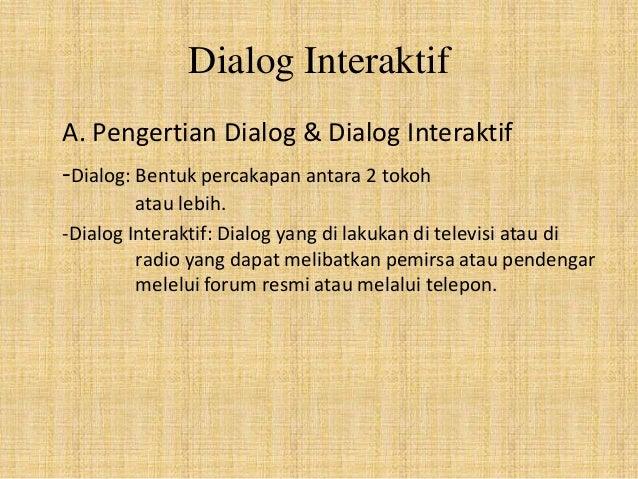 Dialog Interaktif

A. Pengertian Dialog & Dialog Interaktif

-Dialog: Bentuk percakapan antara 2 tokoh atau lebih.

-Dialog Interaktif: Dialog yang di lakukan di televisi atau di radio yang dapat melibatkan pemirsa atau pendengar melelui forum resmi atau melalui telepon.